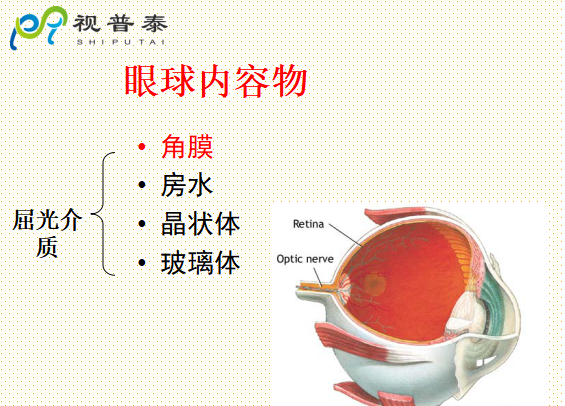 视普泰
SHIPUTAI

眼球内容物

屈光介质

• 角膜
• 房水
• 晶状体
• 玻璃体

Retina
Optic nerve